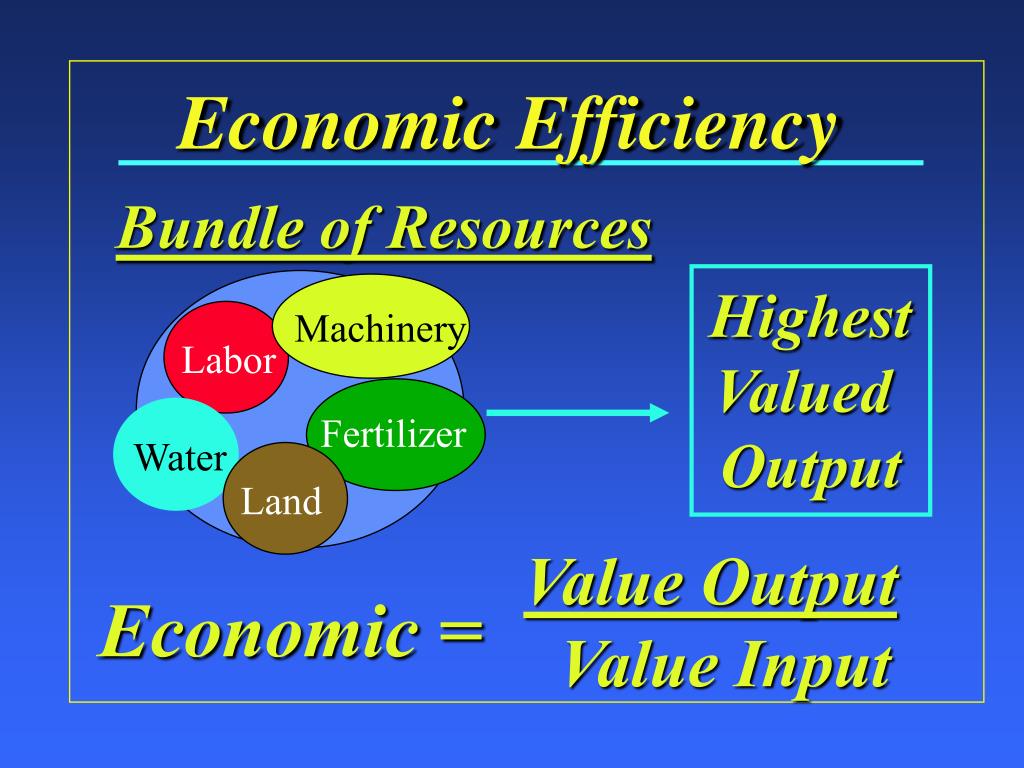 Economic Efficiency

Bundle of Resources

Machinery

Labor

Fertilizer

Water

Land

Highest Valued Output

Economic = $\frac{\text{Value Output}}{\text{Value Input}}$